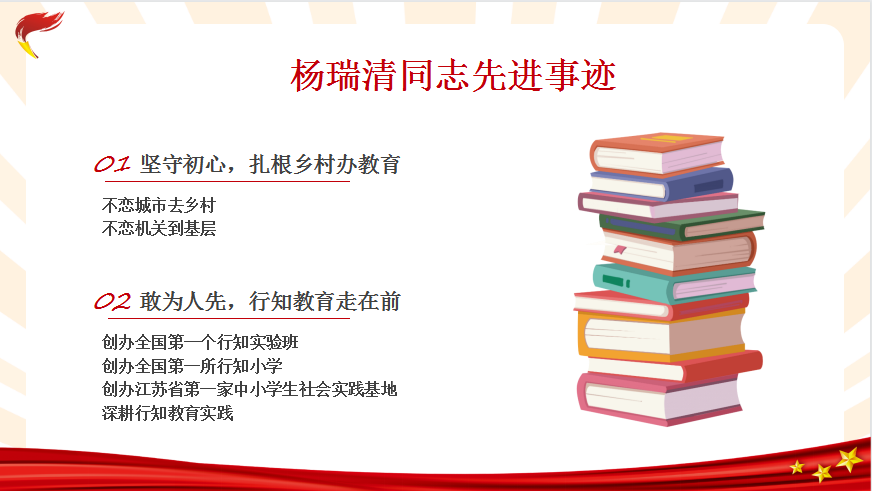 杨瑞清同志先进事迹

01 坚守初心，扎根乡村办教育

不恋城市去乡村
不恋机关到基层

02 敢为人先，行知教育走在前

创办全国第一个行知实验班
创办全国第一所行知小学
创办江苏省第一家中小学生社会实践基地
深耕行知教育实践